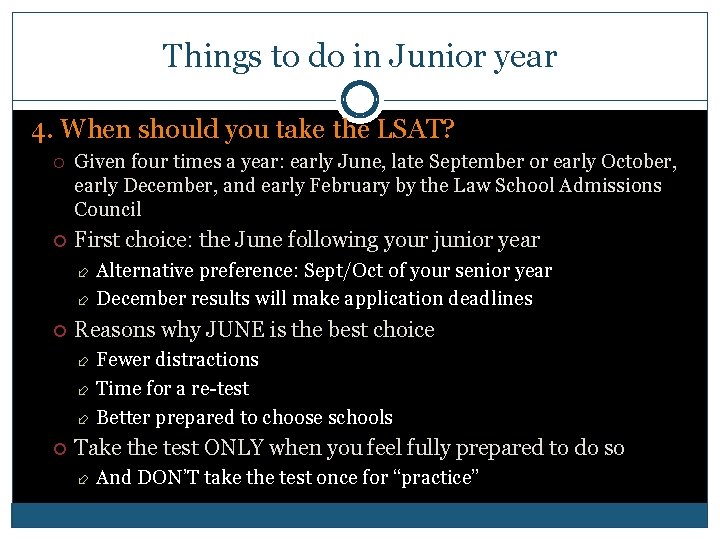 Things to do in Junior year

4. When should you take the LSAT?

Given four times a year: early June, late September or early October, early December, and early February by the Law School Admissions Council

First choice: the June following your junior year

Alternative preference: Sept/Oct of your senior year

December results will make application deadlines

Reasons why JUNE is the best choice

Fewer distractions

Time for a re-test

Better prepared to choose schools

Take the test ONLY when you feel fully prepared to do so

And DON'T take the test once for "practice"